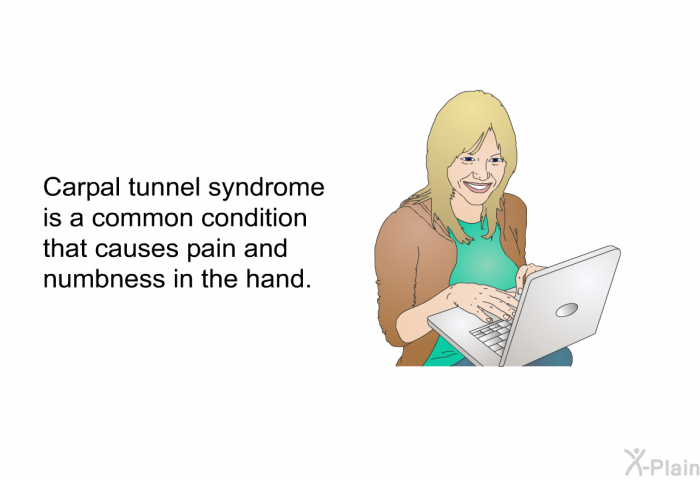 Carpal tunnel syndrome is a common condition that causes pain and numbness in the hand.

X-Plain